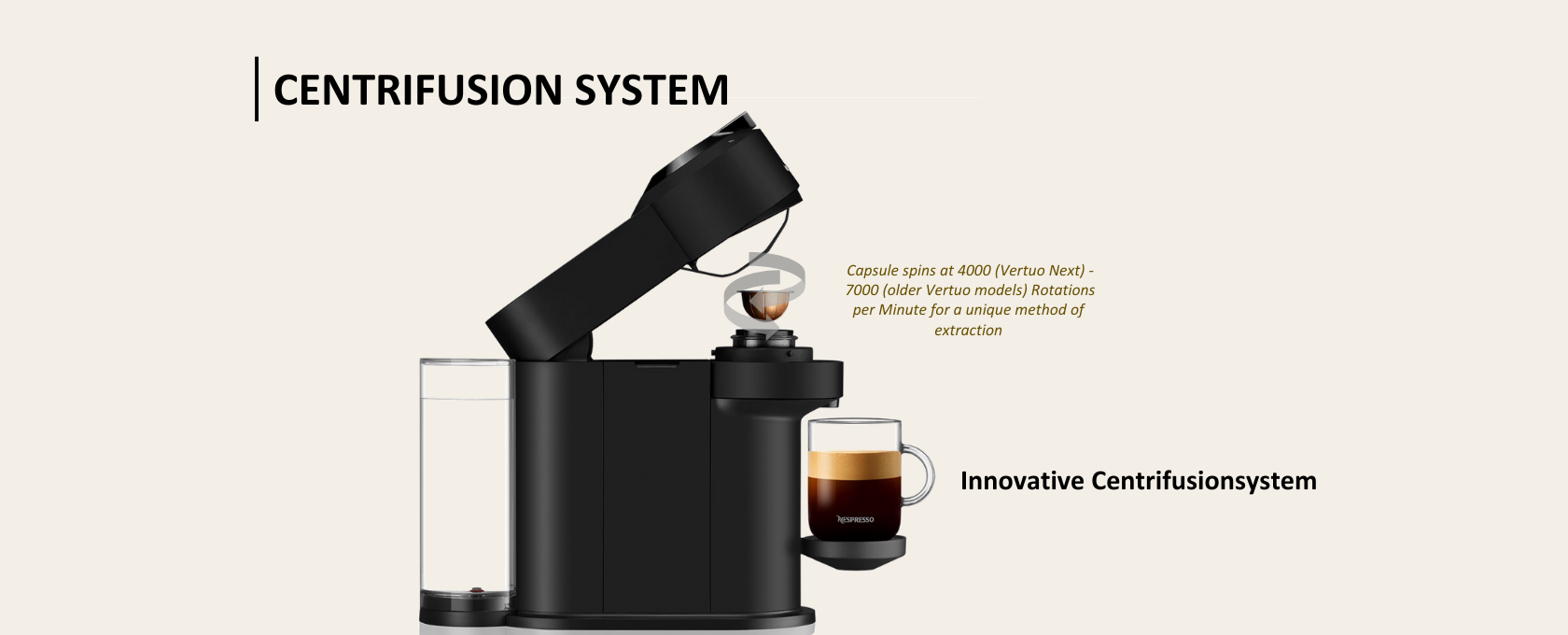 CENTRIFUSION SYSTEM

Capsule spins at 4000 (Vertuo Next) - 7000 (older Vertuo models) Rotations per Minute for a unique method of extraction

NESPRESSO

Innovative Centrifusionsystem